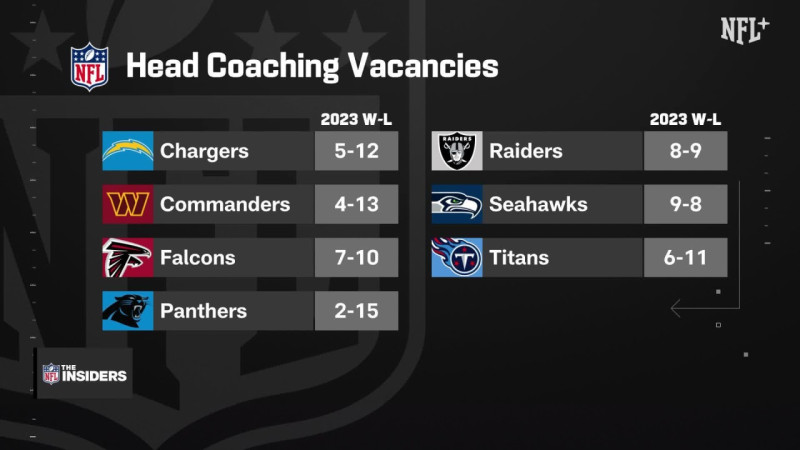 NFL+

NFL Head Coaching Vacancies

| | 2023 W-L |
|---|---|
| Chargers | 5-12 |
| Commanders | 4-13 |
| Falcons | 7-10 |
| Panthers | 2-15 |

| | 2023 W-L |
|---|---|
| RAIDERS Raiders | 8-9 |
| Seahawks | 9-8 |
| Titans | 6-11 |

NFL THE INSIDERS